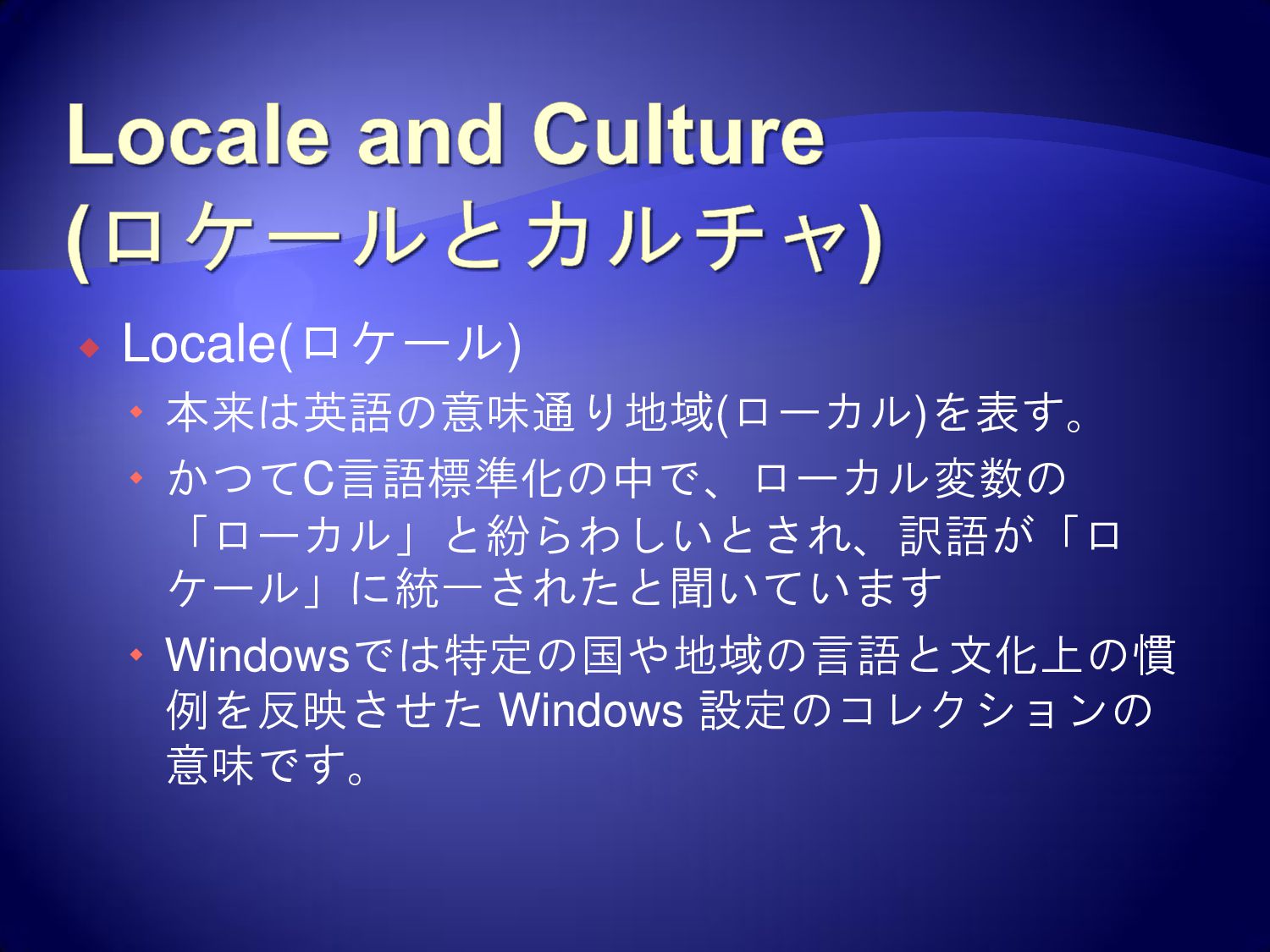 Locale and Culture
(ロケールとカルチャ)

Locale(ロケール)

本来は英語の意味通り地域(ローカル)を表す。

かつてC言語標準化の中で、ローカル変数の「ローカル」と紛らわしいとされ、訳語が「ロケール」に統一されたと聞いています

Windowsでは特定の国や地域の言語と文化上の慣例を反映させた Windows 設定のコレクションの意味です。